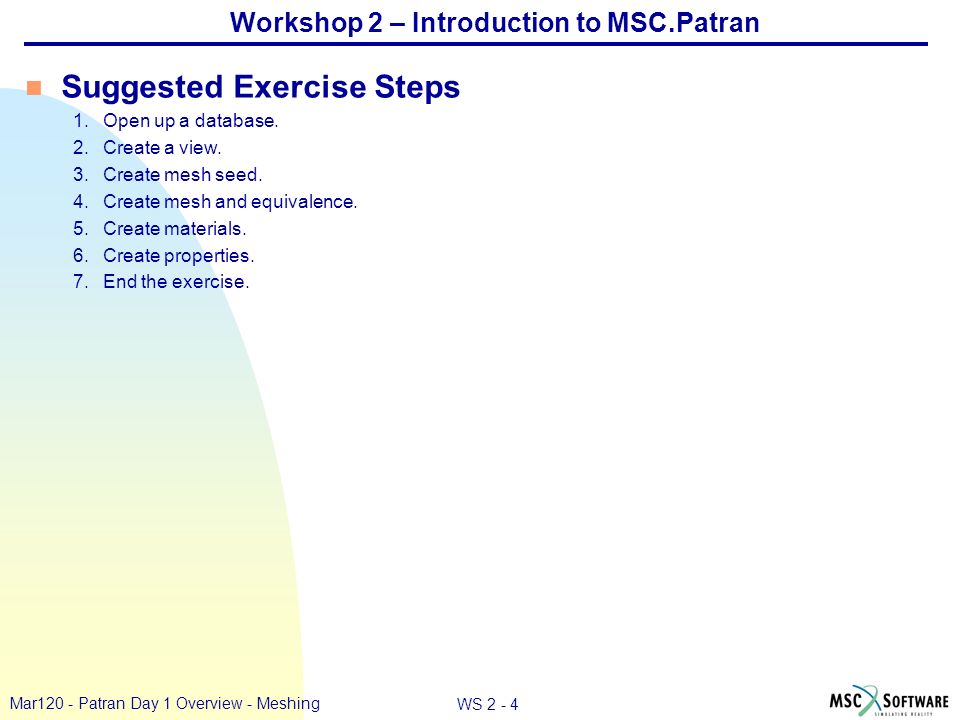 Workshop 2 – Introduction to MSC.Patran

Suggested Exercise Steps

1. Open up a database.
2. Create a view.
3. Create mesh seed.
4. Create mesh and equivalence.
5. Create materials.
6. Create properties.
7. End the exercise.

Mar120 - Patran Day 1 Overview - Meshing

WS 2 - 4

MSC SOFTWARE
SIMULATING REALITY